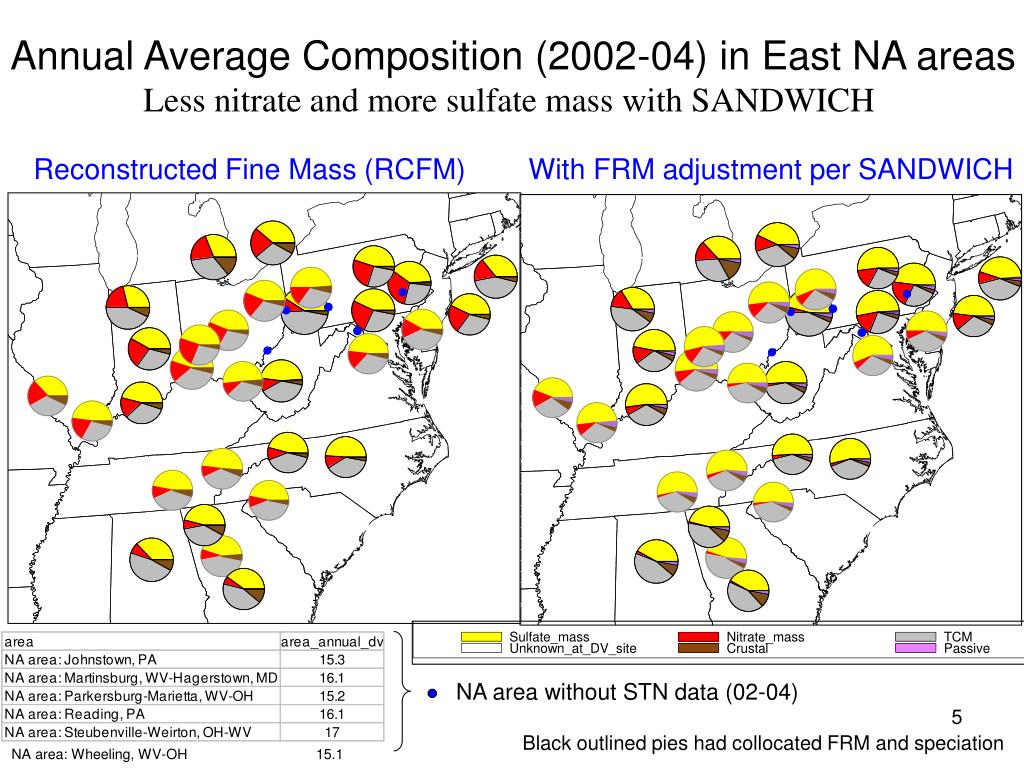 Annual Average Composition (2002-04) in East NA areas
Less nitrate and more sulfate mass with SANDWICH

Reconstructed Fine Mass (RCFM)

With FRM adjustment per SANDWICH

| area | area_annual_dv |
|---|---|
| NA area: Johnstown, PA | 15.3 |
| NA area: Martinsburg, WV-Hagerstown, MD | 16.1 |
| NA area: Parkersburg-Marietta, WV-OH | 15.2 |
| NA area: Reading, PA | 16.1 |
| NA area: Steubenville-Weirton, OH-WV | 17 |
| NA area: Wheeling, WV-OH | 15.1 |

Sulfate_mass
Unknown_at_DV_site
Nitrate_mass
Crustal
TCM
Passive

NA area without STN data (02-04)

5

Black outlined pies had collocated FRM and speciation